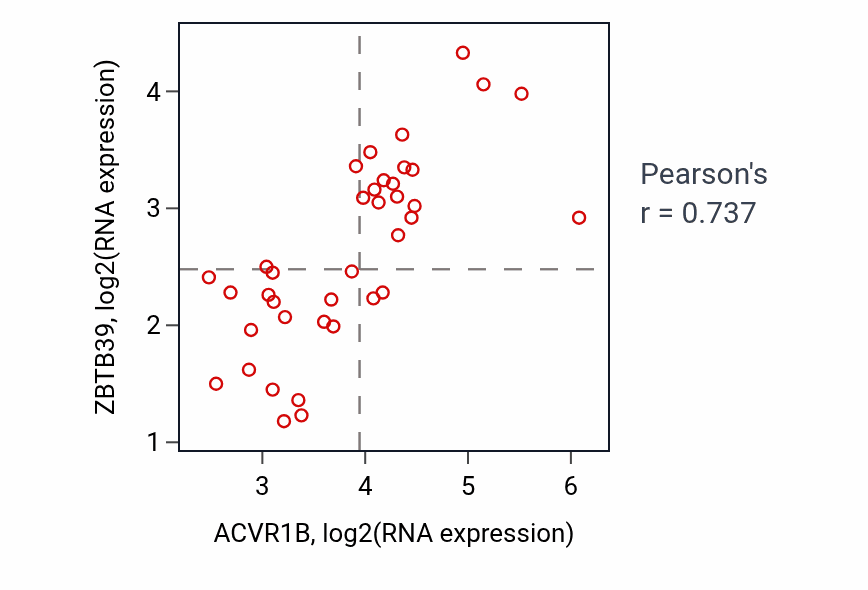 ZBTB39, log2(RNA expression)

4
3
2
1

3
4
5
6

ACVR1B, log2(RNA expression)

Pearson's
r = 0.737